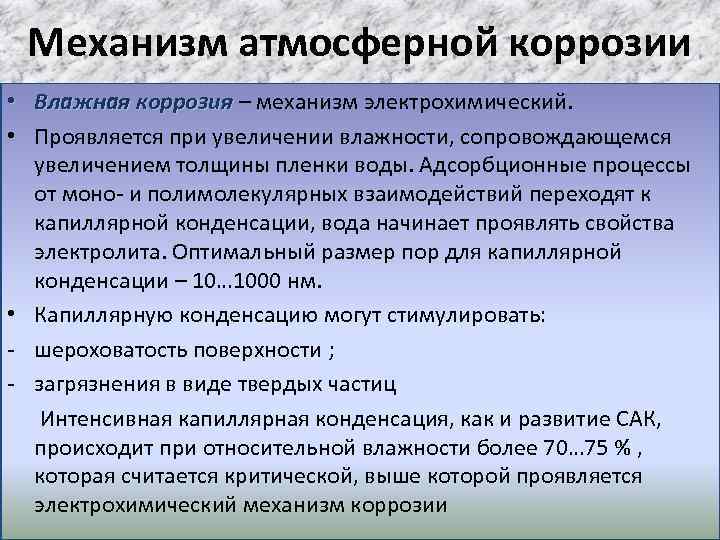 Механизм атмосферной коррозии

• Влажная коррозия – механизм электрохимический.

• Проявляется при увеличении влажности, сопровождающемся увеличением толщины пленки воды. Адсорбционные процессы от моно- и полимолекулярных взаимодействий переходят к капиллярной конденсации, вода начинает проявлять свойства электролита. Оптимальный размер пор для капиллярной конденсации – 10…1000 нм.

• Капиллярную конденсацию могут стимулировать:

- шероховатость поверхности ;

- загрязнения в виде твердых частиц

Интенсивная капиллярная конденсация, как и развитие САК, происходит при относительной влажности более 70…75 % , которая считается критической, выше которой проявляется электрохимический механизм коррозии